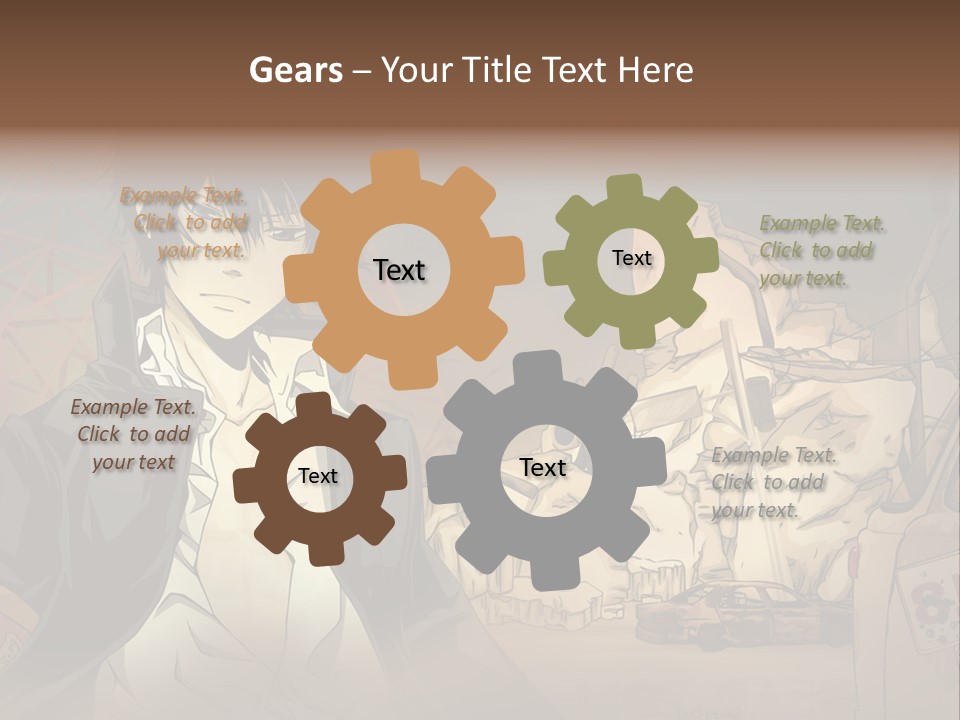 Gears – Your Title Text Here

Example Text. Click to add your text.

Text

Text

Example Text. Click to add your text.

Example Text. Click to add your text

Text

Text

Example Text. Click to add your text.